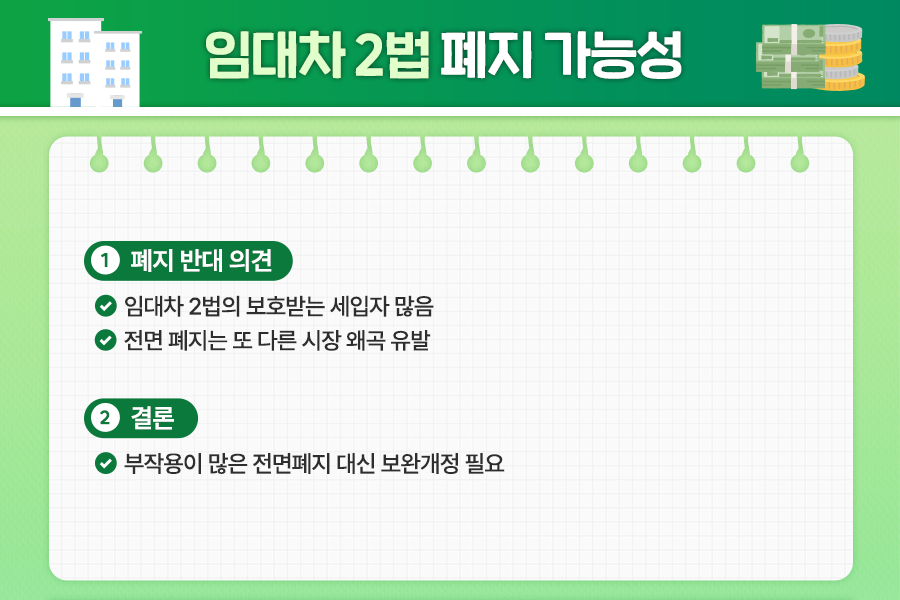 임대차 2법 폐지 가능성

1 폐지 반대 의견

임대차 2법의 보호받는 세입자 많음

전면 폐지는 또 다른 시장 왜곡 유발

2 결론

부작용이 많은 전면폐지 대신 보완개정 필요